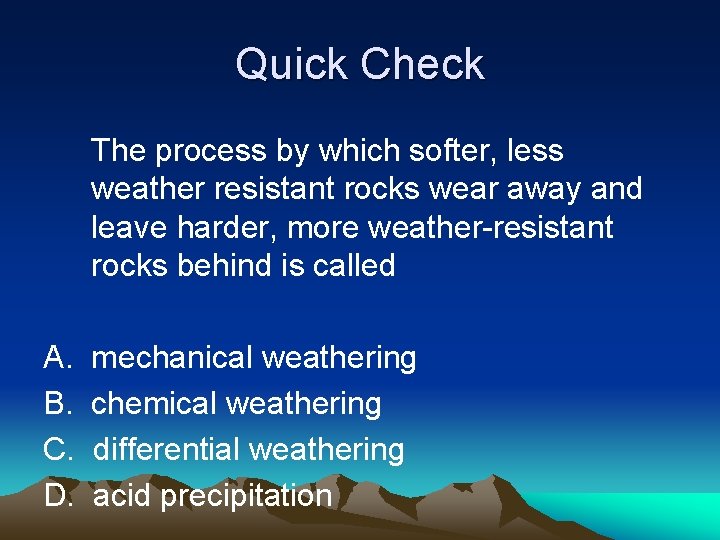 Quick Check

The process by which softer, less weather resistant rocks wear away and leave harder, more weather-resistant rocks behind is called

A. mechanical weathering
B. chemical weathering
C. differential weathering
D. acid precipitation